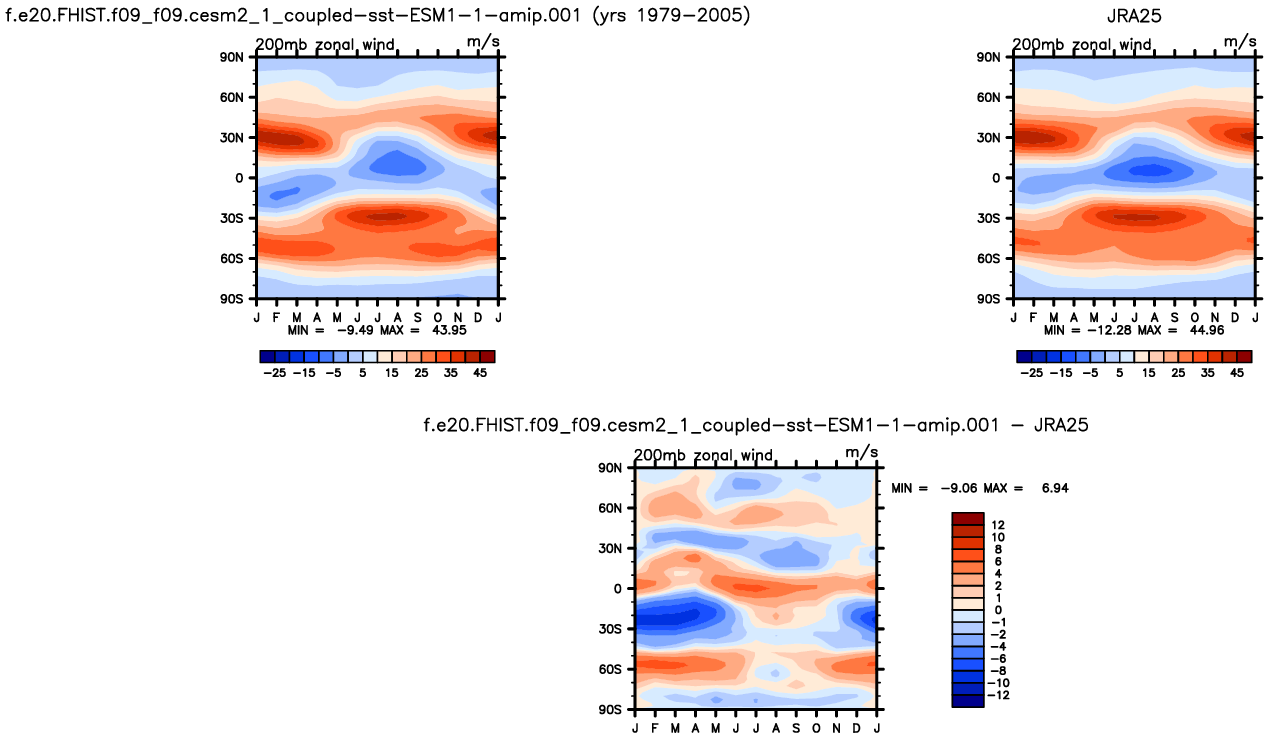 f.e20.FHIST.f09_f09.cesm2_1_coupled-sst-ESM1-1-amip.001 (yrs 1979-2005)

200mb zonal wind m/s

90N
60N
30N
0
30S
60S
90S

J F M A M J J A S O N D J

MIN = -9.49 MAX = 43.95

-25 -15 -5 5 15 25 35 45

JRA25

200mb zonal wind m/s

90N
60N
30N
0
30S
60S
90S

J F M A M J J A S O N D J

MIN = -12.28 MAX = 44.96

-25 -15 -5 5 15 25 35 45

f.e20.FHIST.f09_f09.cesm2_1_coupled-sst-ESM1-1-amip.001 - JRA25

200mb zonal wind m/s

90N
60N
30N
0
30S
60S
90S

J F M A M J J A S O N D J

MIN = -9.06 MAX = 6.94

12
10
8
6
4
2
1
0
-1
-2
-4
-6
-8
-10
-12